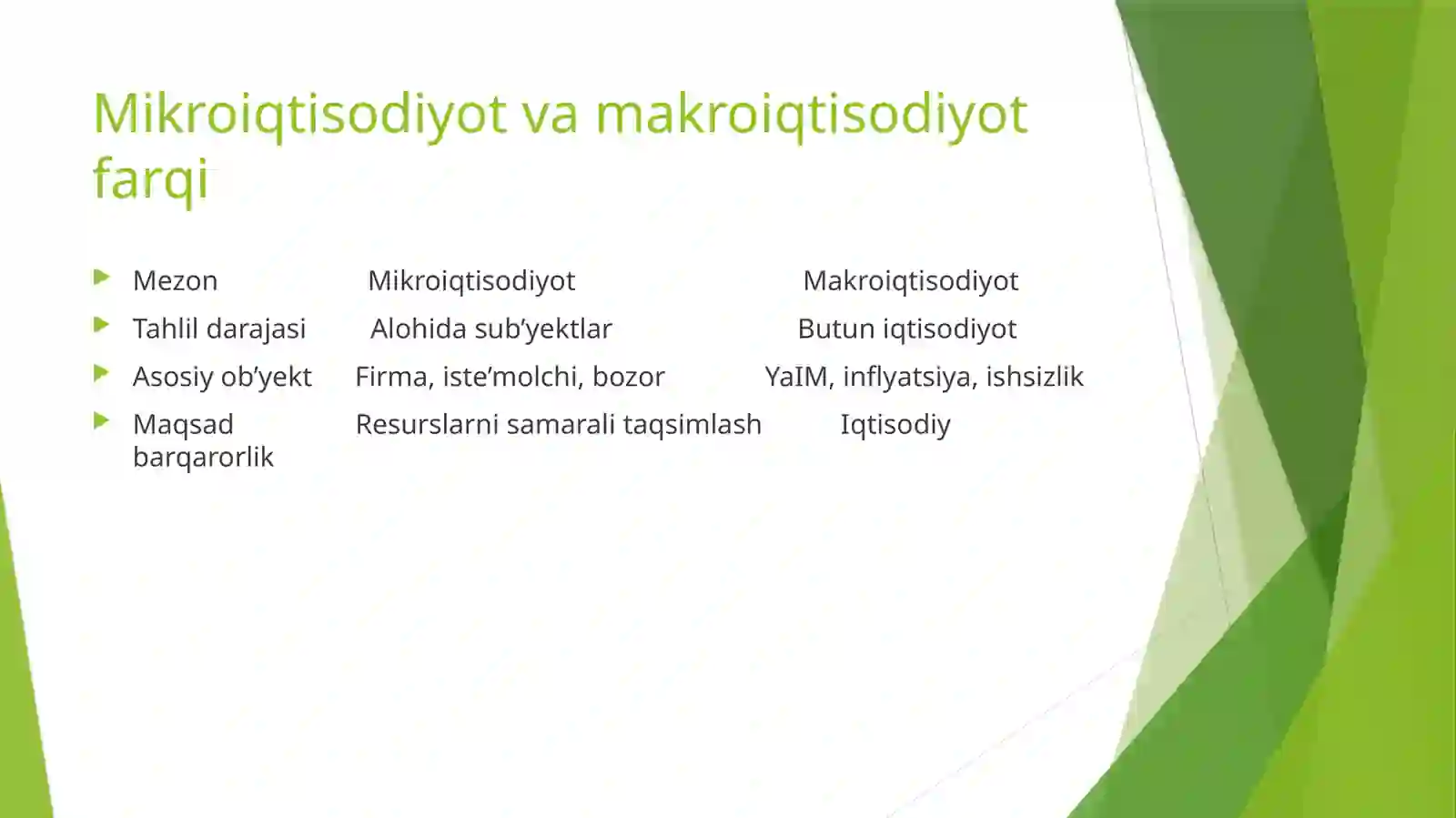 Mikroiqtisodiyot va makroiqtisodiyot farqi

Mezon Mikroiqtisodiyot Makroiqtisodiyot

Tahlil darajasi Alohida sub’yektlar Butun iqtisodiyot

Asosiy ob’yekt Firma, iste’molchi, bozor YaIM, inflyatsiya, ishsizlik

Maqsad Resurslarni samarali taqsimlash Iqtisodiy barqarorlik